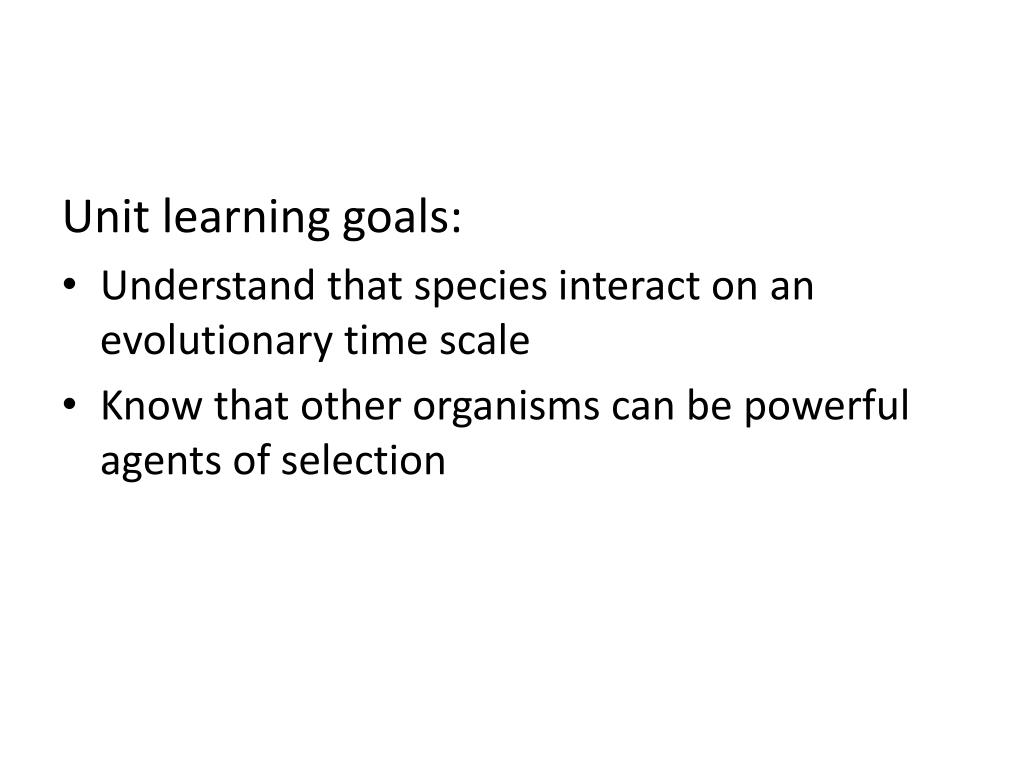 Unit learning goals:

• Understand that species interact on an evolutionary time scale
• Know that other organisms can be powerful agents of selection